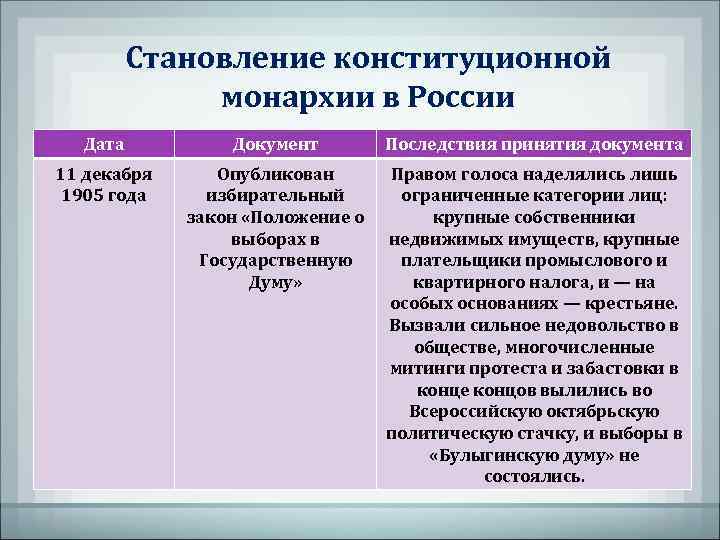 Становление конституционной монархии в России

| Дата | Документ | Последствия принятия документа |
|---|---|---|
| 11 декабря 1905 года | Опубликован избирательный закон «Положение о выборах в Государственную Думу» | Правом голоса наделялись лишь ограниченные категории лиц: крупные собственники недвижимых имуществ, крупные плательщики промыслового и квартирного налога, и — на особых основаниях — крестьяне. Вызвали сильное недовольство в обществе, многочисленные митинги протеста и забастовки в конце концов вылились во Всероссийскую октябрьскую политическую стачку, и выборы в «Булыгинскую думу» не состоялись. |